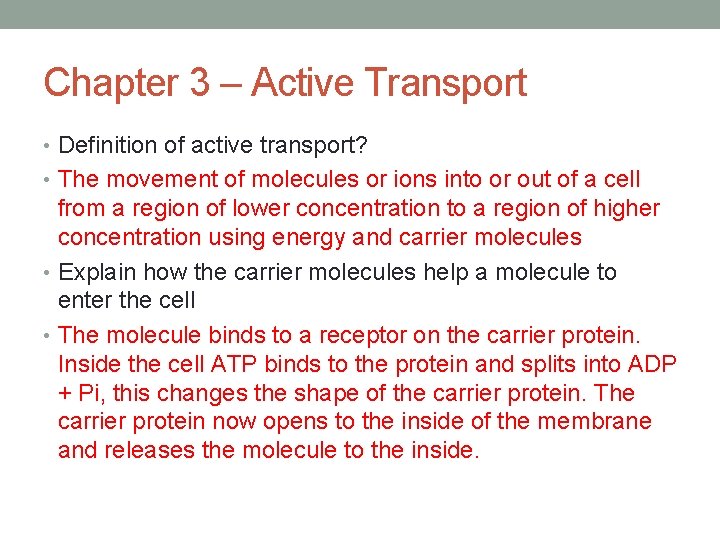 Chapter 3 – Active Transport

• Definition of active transport?
• The movement of molecules or ions into or out of a cell from a region of lower concentration to a region of higher concentration using energy and carrier molecules
• Explain how the carrier molecules help a molecule to enter the cell
• The molecule binds to a receptor on the carrier protein. Inside the cell ATP binds to the protein and splits into ADP + Pi, this changes the shape of the carrier protein. The carrier protein now opens to the inside of the membrane and releases the molecule to the inside.